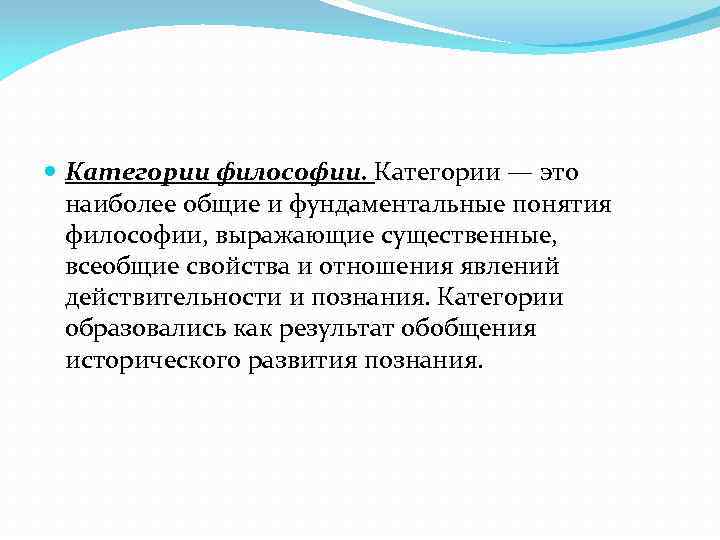 Категории философии. Категории — это наиболее общие и фундаментальные понятия философии, выражающие существенные, всеобщие свойства и отношения явлений действительности и познания. Категории образовались как результат обобщения исторического развития познания.